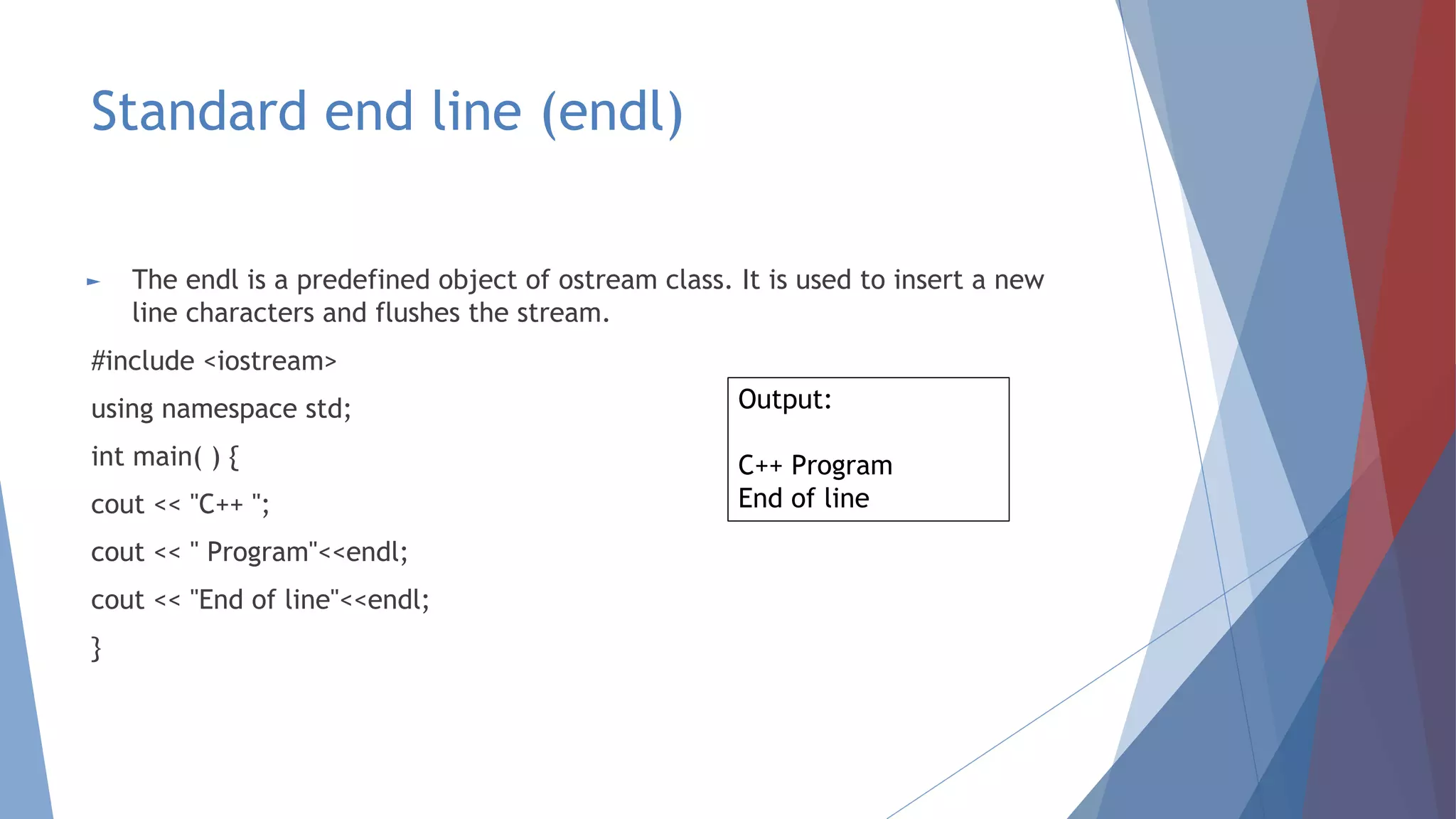 Standard end line (endl)

► The endl is a predefined object of ostream class. It is used to insert a new line characters and flushes the stream.

#include <iostream>

using namespace std;

int main( ) {

cout << "C++ ";

cout << " Program"<<endl;

cout << "End of line"<<endl;

}

Output:

C++ Program
End of line